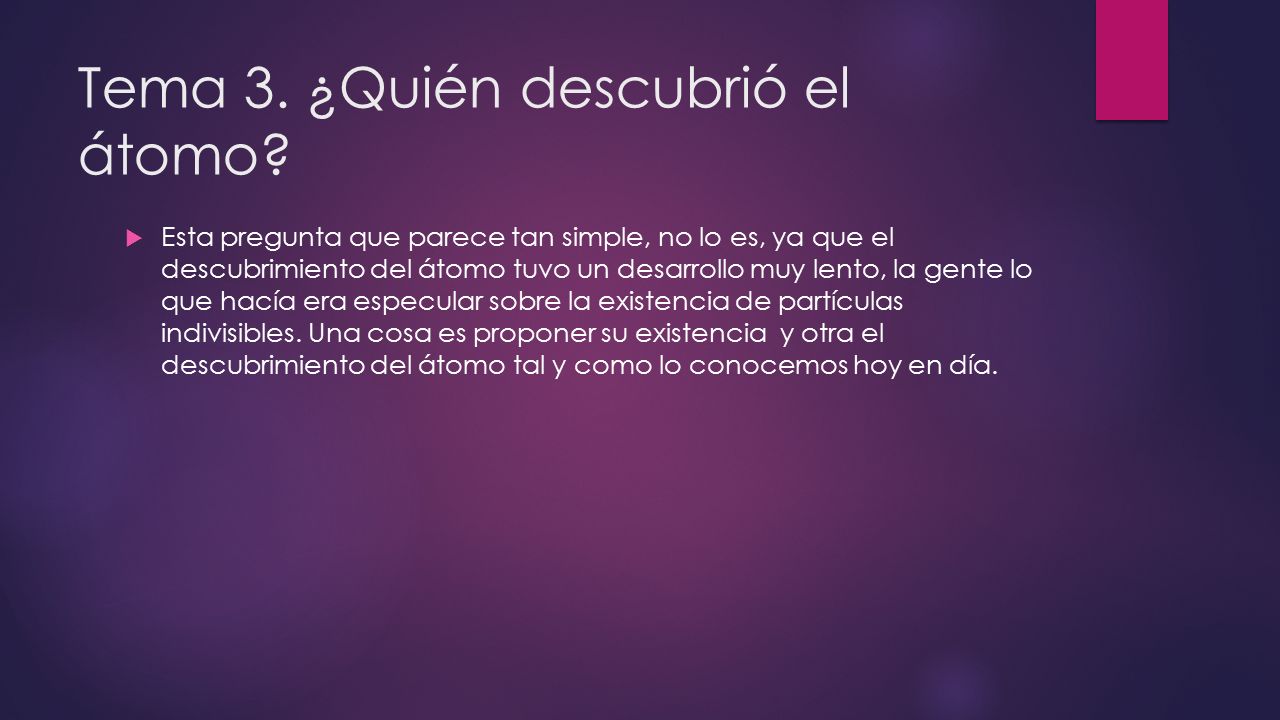 Tema 3. ¿Quién descubrió el átomo?

Esta pregunta que parece tan simple, no lo es, ya que el descubrimiento del átomo tuvo un desarrollo muy lento, la gente lo que hacía era especular sobre la existencia de partículas indivisibles. Una cosa es proponer su existencia y otra el descubrimiento del átomo tal y como lo conocemos hoy en día.